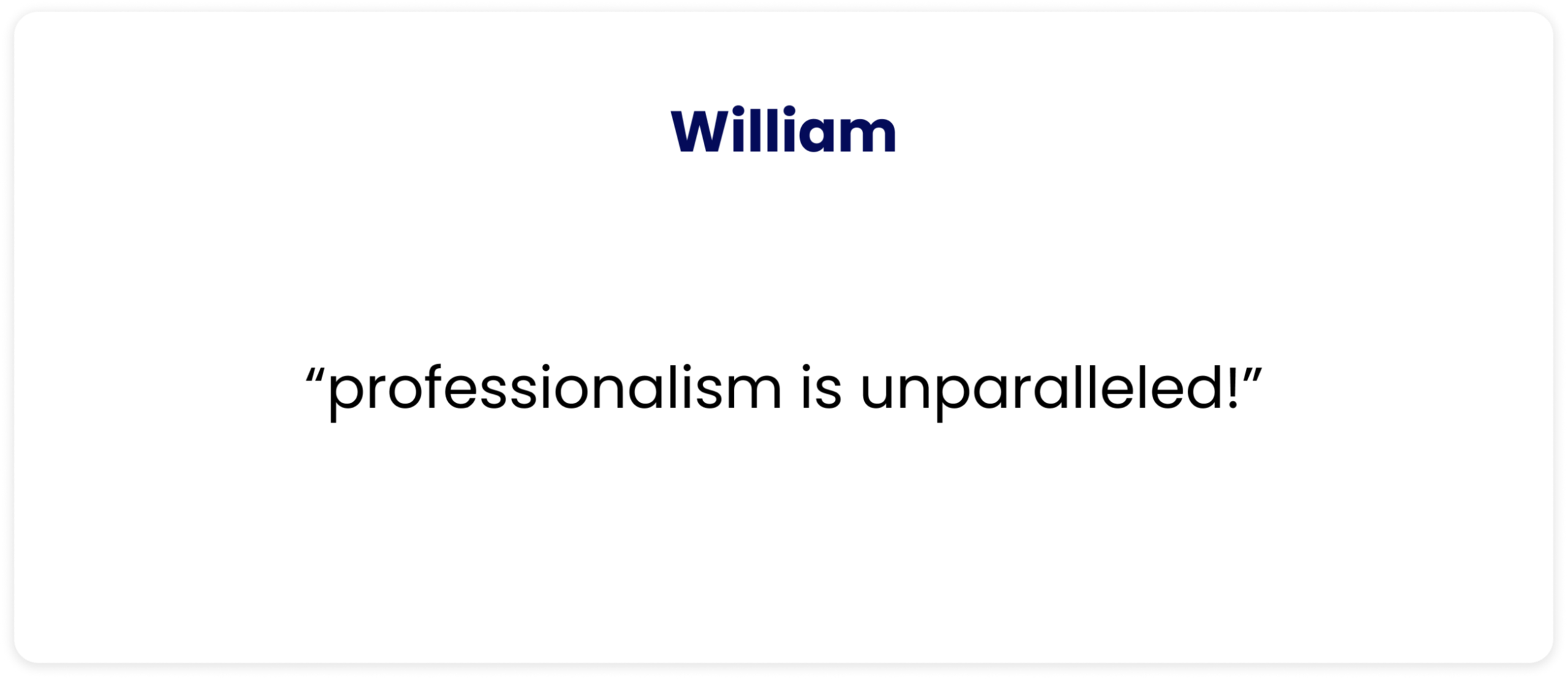 William

“professionalism is unparalleled!”